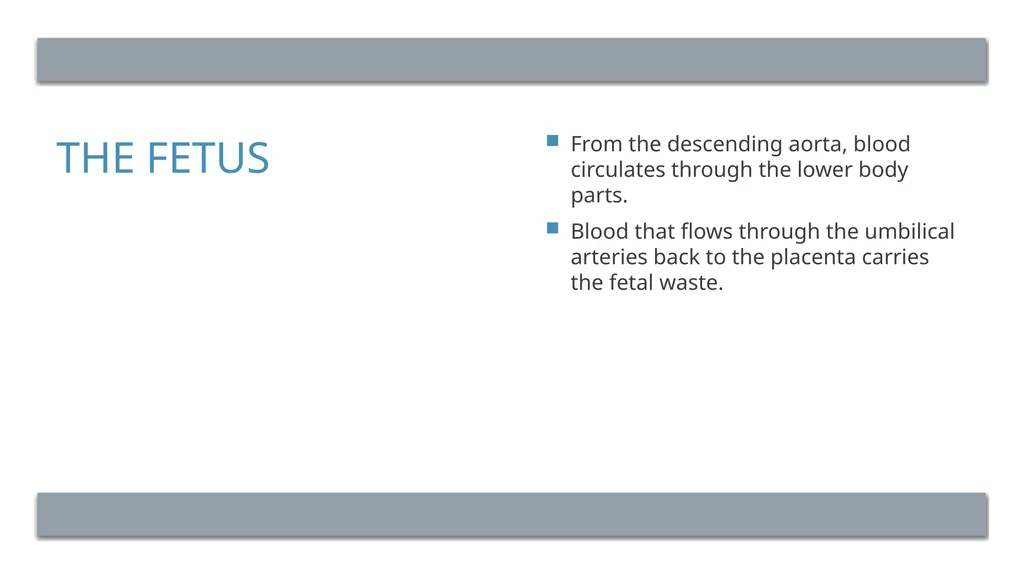 THE FETUS

- From the descending aorta, blood circulates through the lower body parts.
- Blood that flows through the umbilical arteries back to the placenta carries the fetal waste.